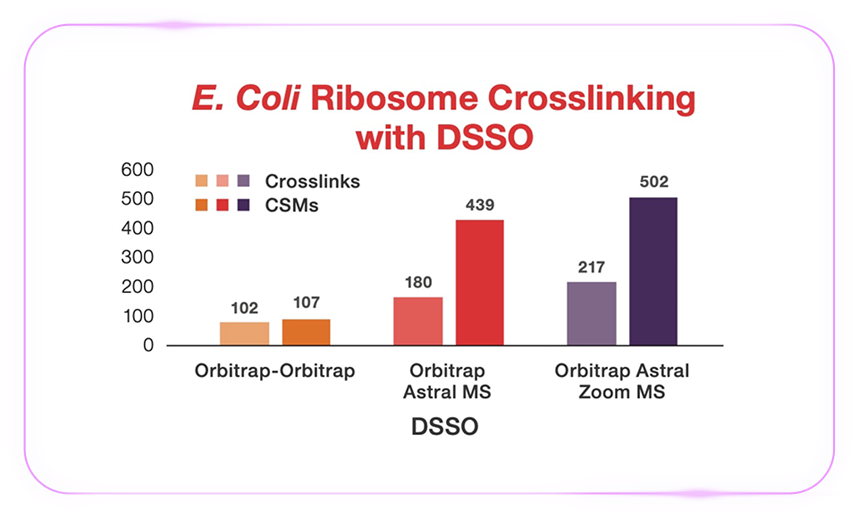 E. Coli Ribosome Crosslinking with DSSO

600
500
400
300
200
100
0

Crosslinks
CSMs

102
107
180
439
217
502

Orbitrap-Orbitrap
Orbitrap Astral MS
Orbitrap Astral Zoom MS

DSSO